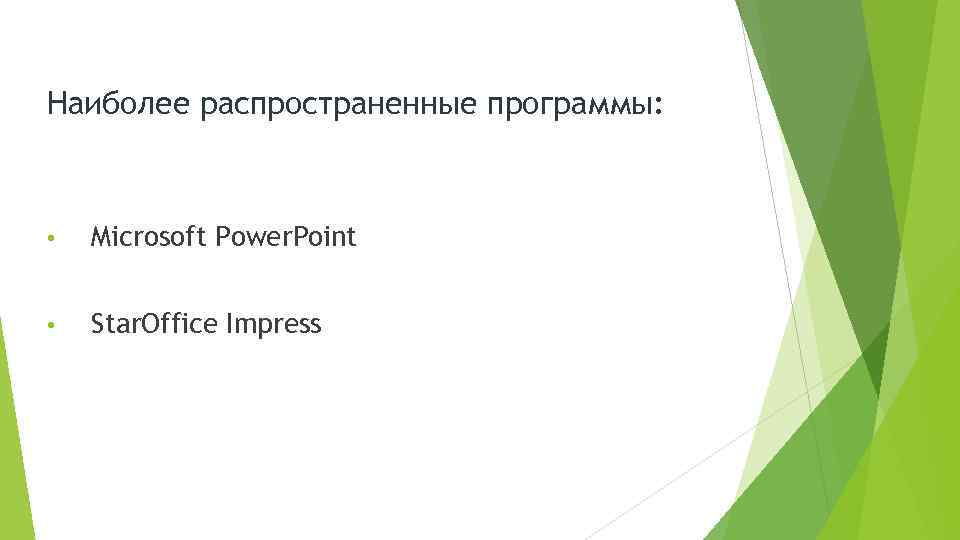 Наиболее распространенные программы:

• Microsoft PowerPoint

• StarOffice Impress